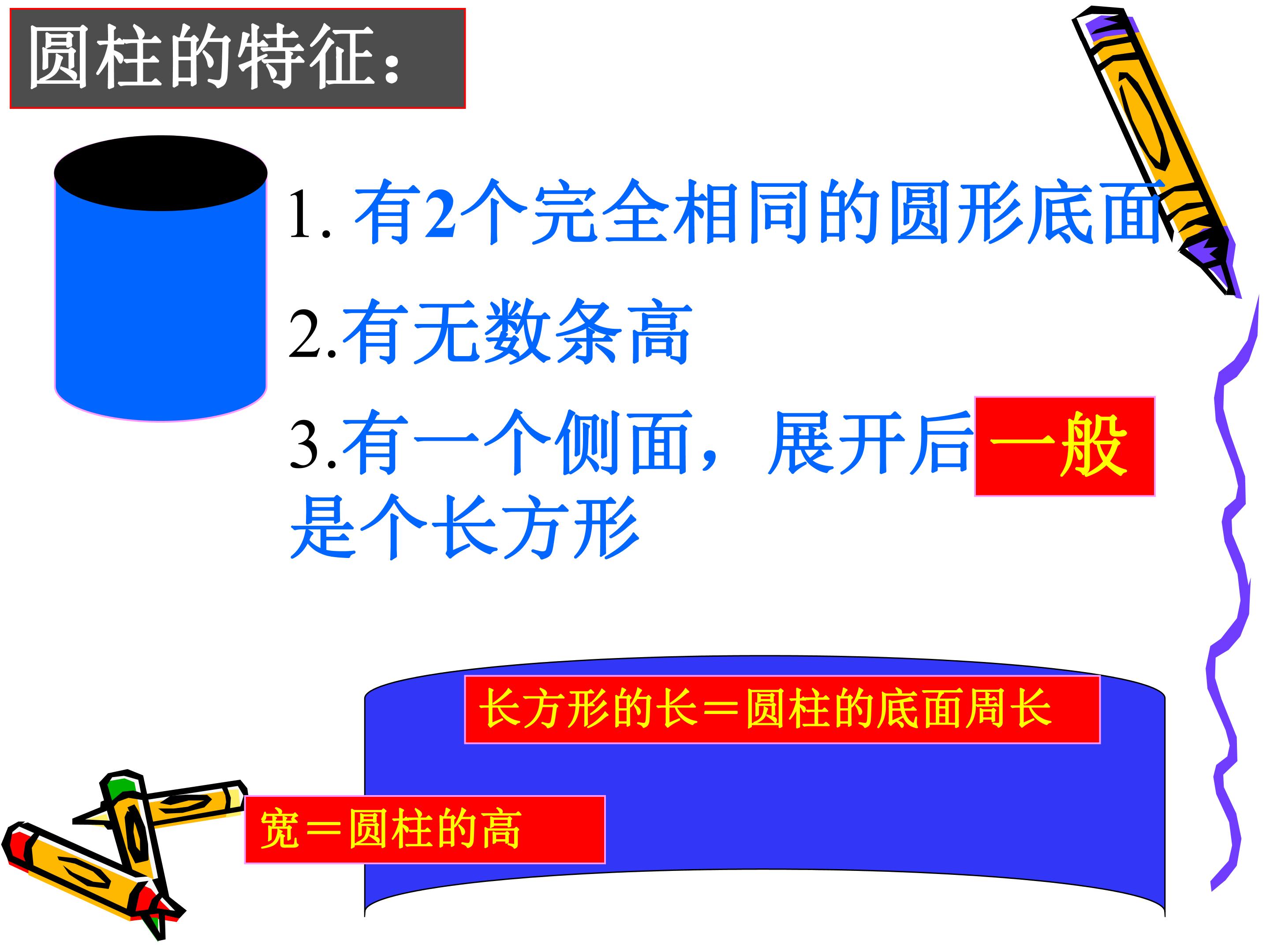 圆柱的特征：

1.有2个完全相同的圆形底面

2.有无数条高

3.有一个侧面，展开后一般是个长方形

长方形的长＝圆柱的底面周长

宽＝圆柱的高